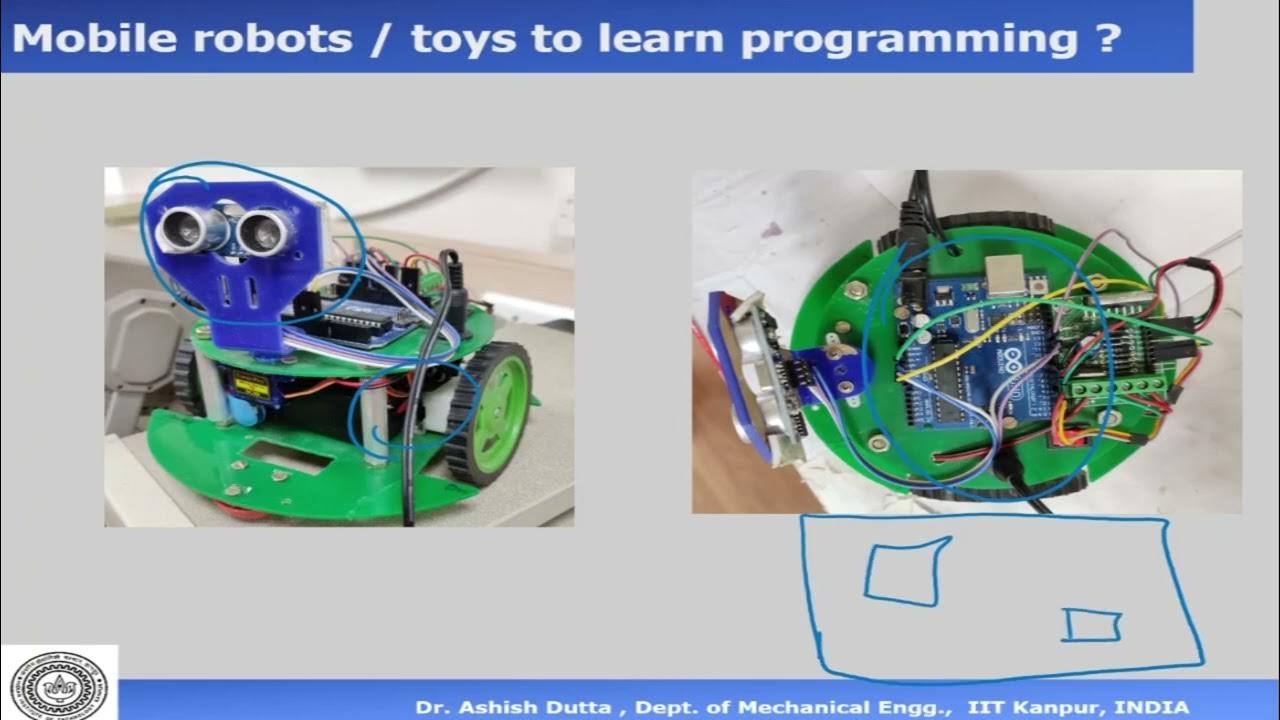 Mobile robots / toys to learn programming ?

Dr. Ashish Dutta , Dept. of Mechanical Engg., IIT Kanpur, INDIA